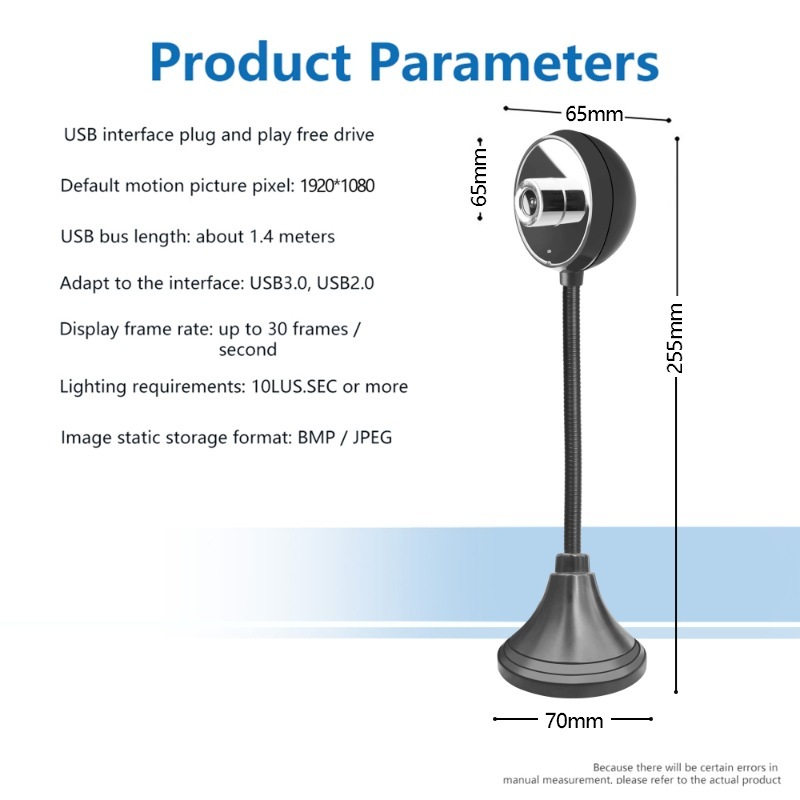 Product Parameters

USB interface plug and play free drive

Default motion picture pixel: 1920*1080

USB bus length: about 1.4 meters

Adapt to the interface: USB3.0, USB2.0

Display frame rate: up to 30 frames / second

Lighting requirements: 10LUS.SEC or more

Image static storage format: BMP / JPEG

65mm

65mm

255mm

70mm

Because there will be certain errors in manual measurement, please refer to the actual product